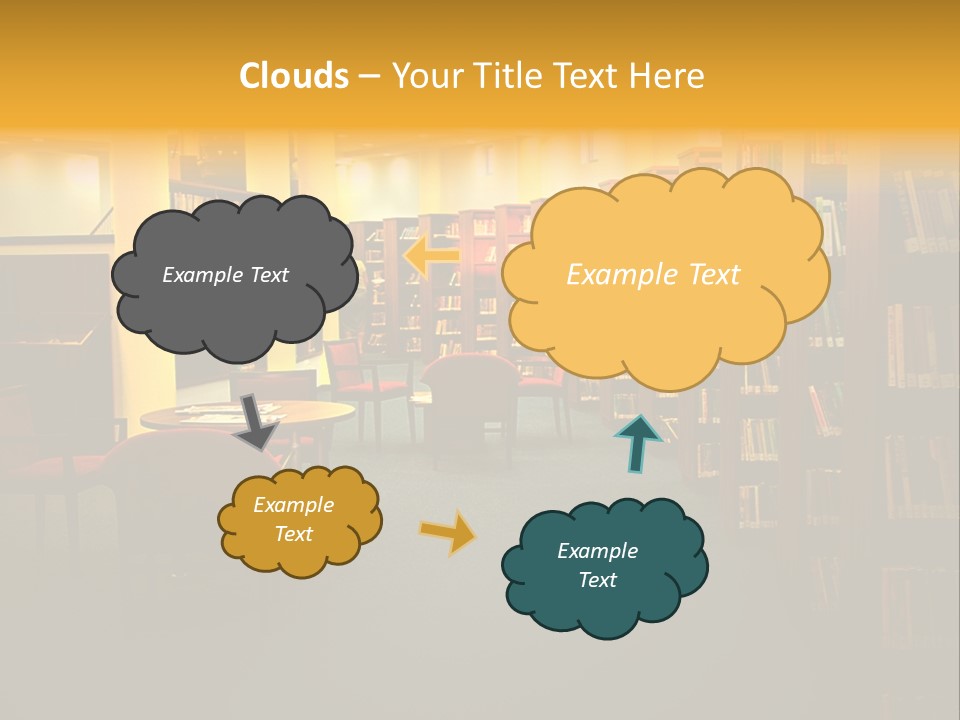 Clouds – Your Title Text Here

Example Text

Example Text

Example Text

Example Text